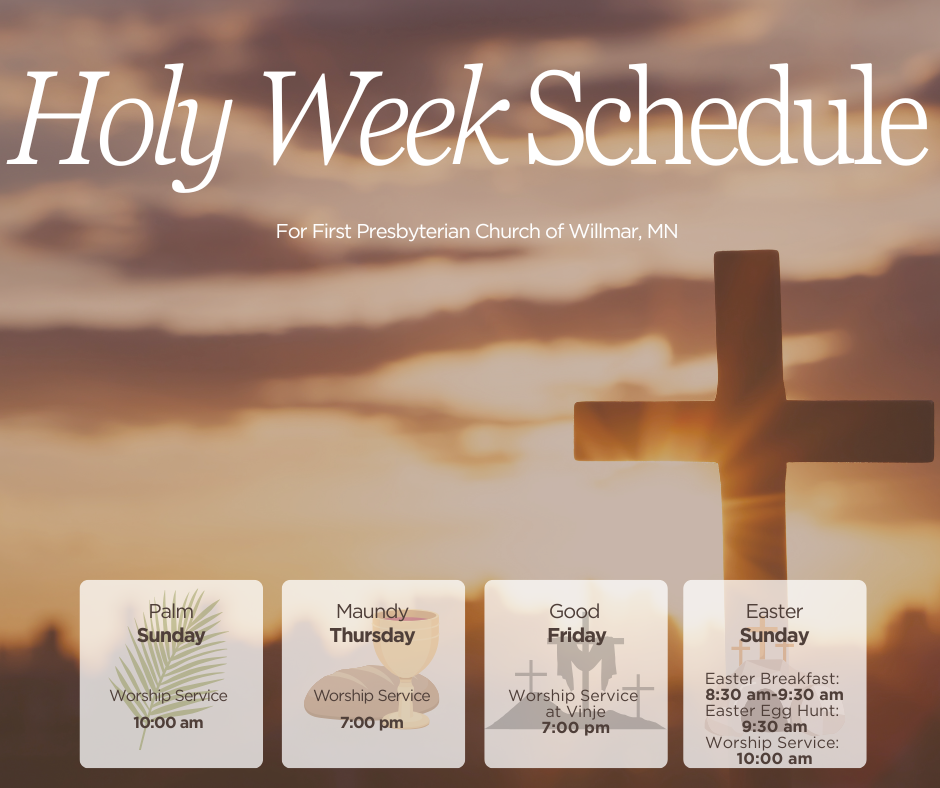 Holy Week Schedule

For First Presbyterian Church of Willmar, MN

Palm
Sunday

Worship Service
10:00 am

Maundy
Thursday

Worship Service
7:00 pm

Good
Friday

Worship Service at Vinje
7:00 pm

Easter
Sunday

Easter Breakfast:
8:30 am-9:30 am
Easter Egg Hunt:
9:30 am
Worship Service:
10:00 am